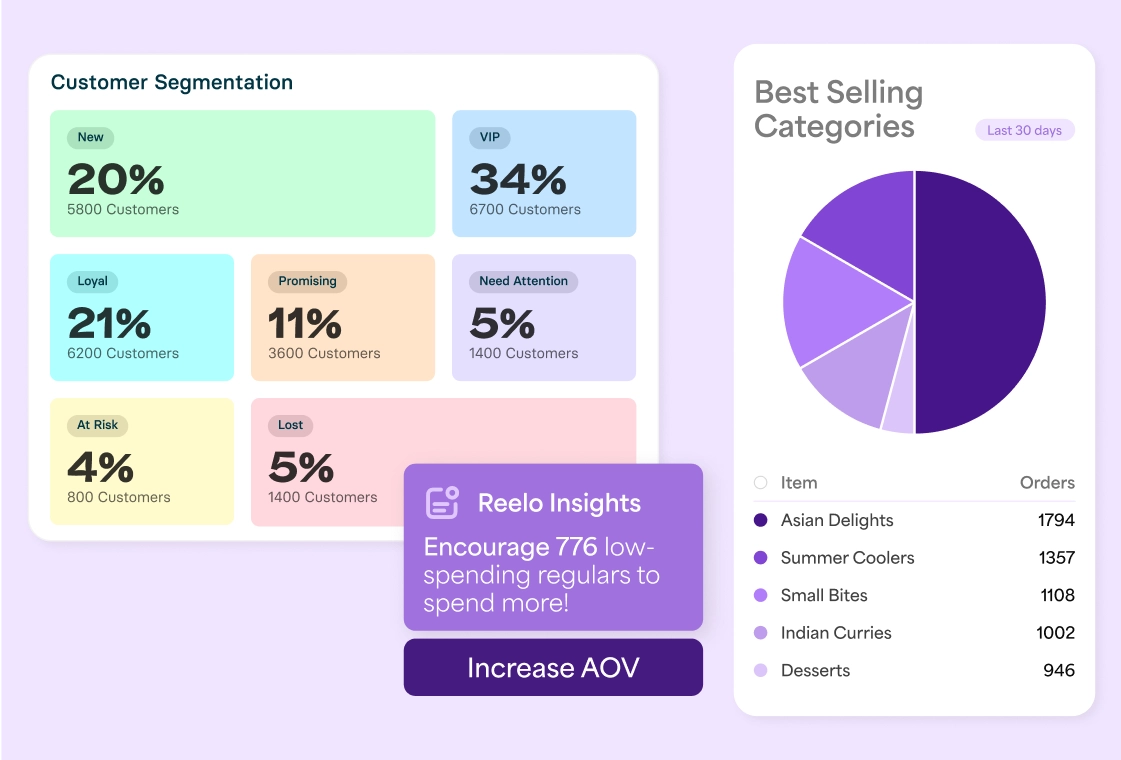 Customer Segmentation

New
20%
5800 Customers

VIP
34%
6700 Customers

Loyal
21%
6200 Customers

Promising
11%
3600 Customers

Need Attention
5%
1400 Customers

At Risk
4%
800 Customers

Lost
5%
1400 Customers

Reelo Insights

Encourage 776 low-spending regulars to spend more!

Increase AOV

Best Selling Categories

Last 30 days

| Item | Orders |
|---|---|
| Asian Delights | 1794 |
| Summer Coolers | 1357 |
| Small Bites | 1108 |
| Indian Curries | 1002 |
| Desserts | 946 |